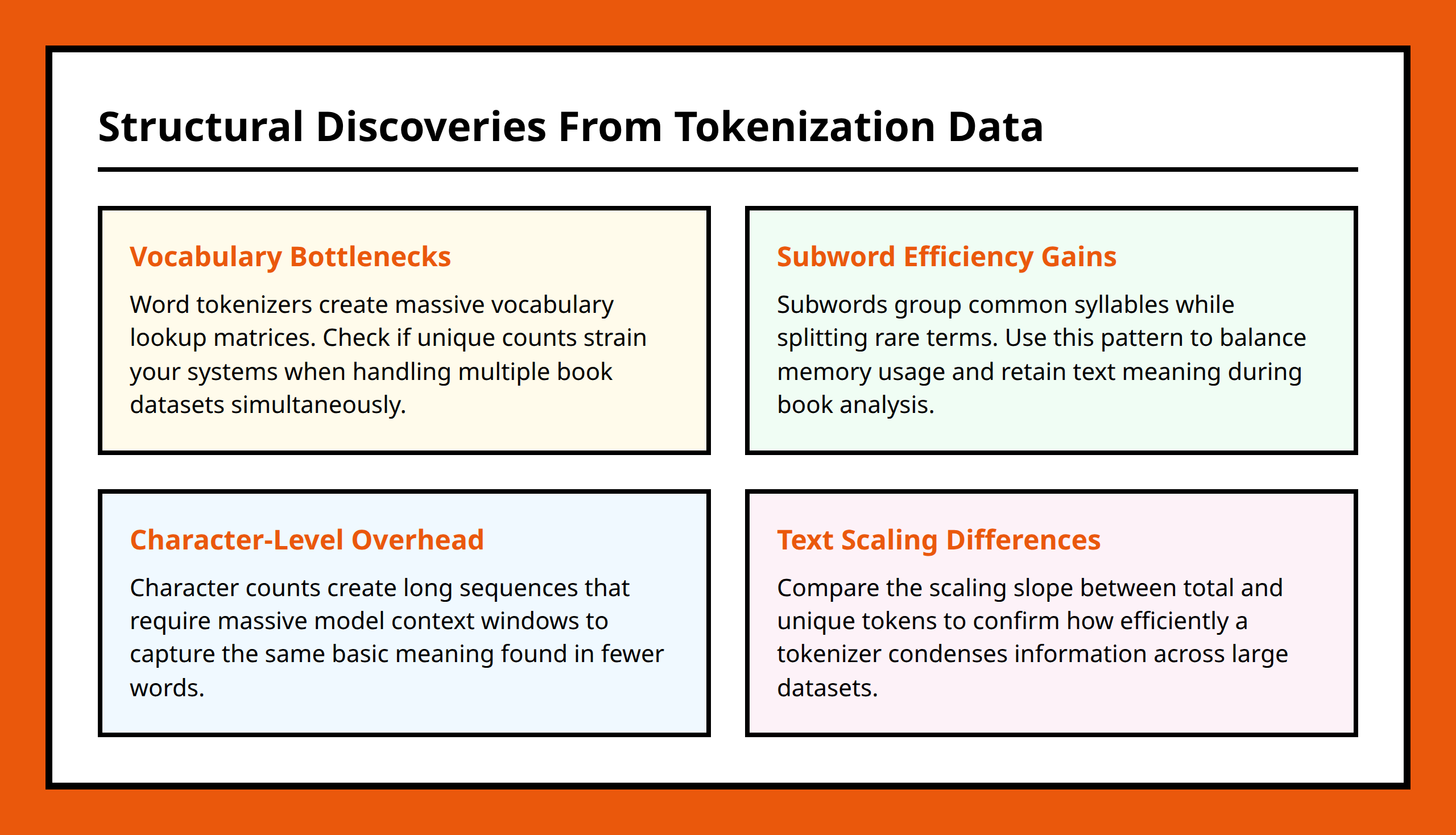 Structural Discoveries From Tokenization Data

Vocabulary Bottlenecks

Word tokenizers create massive vocabulary lookup matrices. Check if unique counts strain your systems when handling multiple book datasets simultaneously.

Subword Efficiency Gains

Subwords group common syllables while splitting rare terms. Use this pattern to balance memory usage and retain text meaning during book analysis.

Character-Level Overhead

Character counts create long sequences that require massive model context windows to capture the same basic meaning found in fewer words.

Text Scaling Differences

Compare the scaling slope between total and unique tokens to confirm how efficiently a tokenizer condenses information across large datasets.